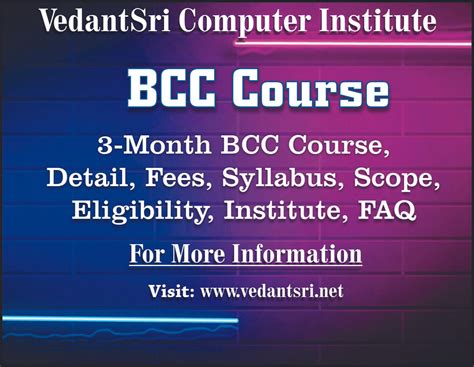 VedantSri Computer Institute

BCC Course

3-Month BCC Course, Detail, Fees, Syllabus, Scope, Eligibility, Institute, FAQ

For More Information

Visit: www.vedantsri.net